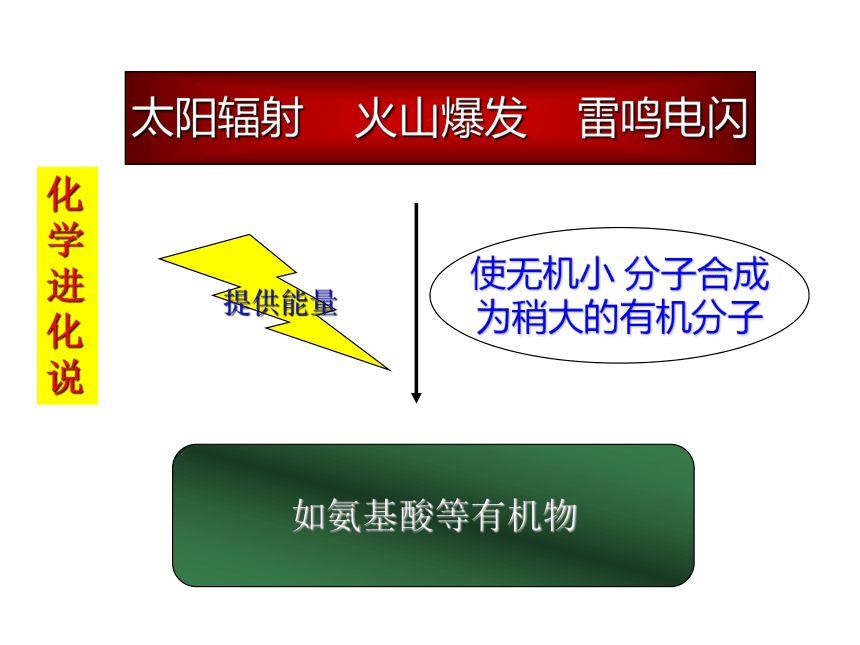 太阳辐射　火山爆发　雷鸣电闪

化学进化说

提供能量

使无机小 分子合成为稍大的有机分子

如氨基酸等有机物